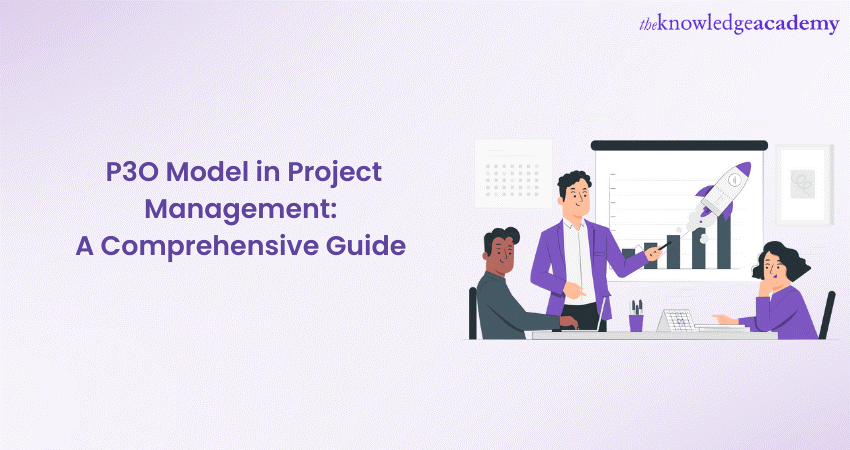 theknowledgeacademy

P3O Model in Project Management: A Comprehensive Guide